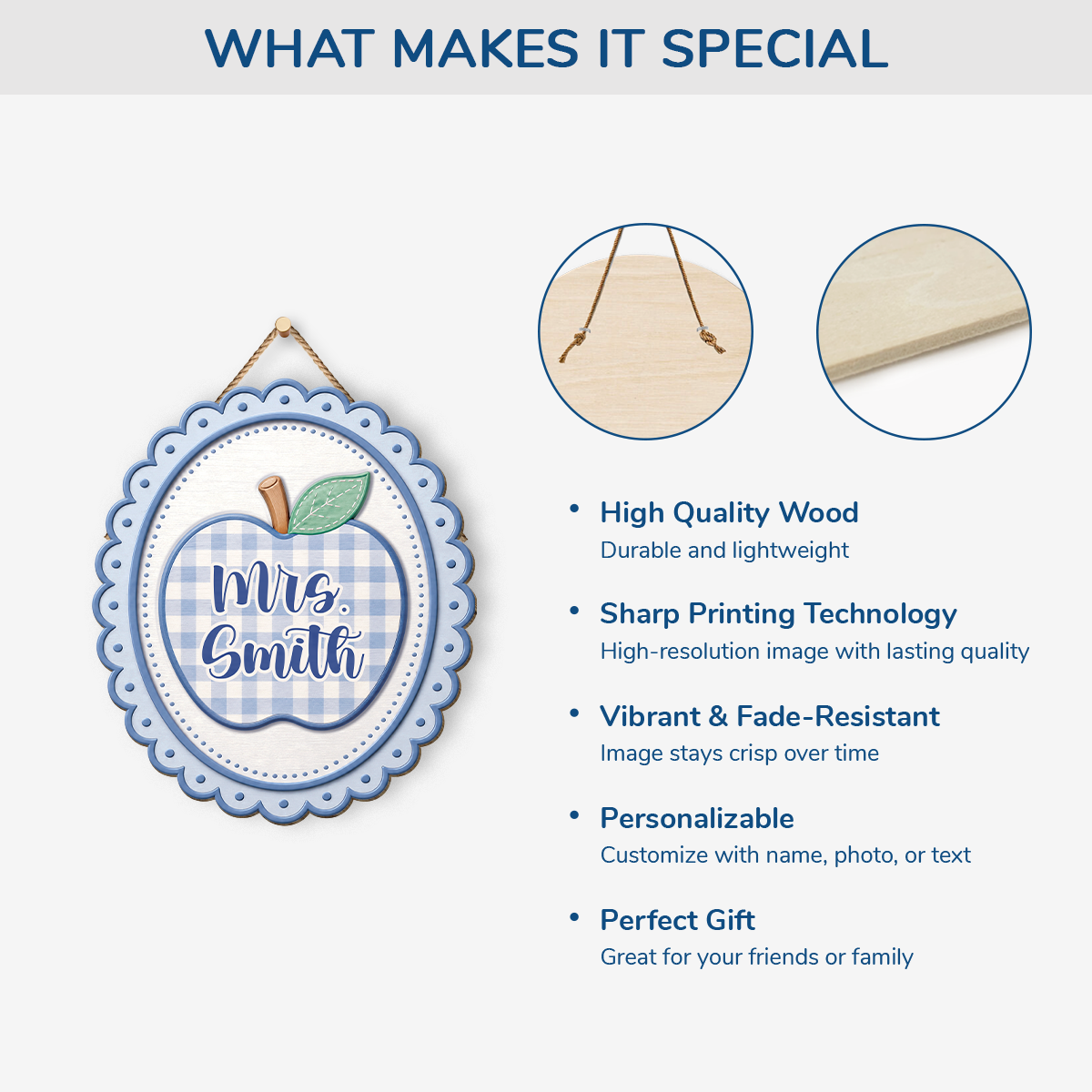 WHAT MAKES IT SPECIAL

Mrs. Smith

• High Quality Wood
Durable and lightweight

• Sharp Printing Technology
High-resolution image with lasting quality

• Vibrant & Fade-Resistant
Image stays crisp over time

• Personalizable
Customize with name, photo, or text

• Perfect Gift
Great for your friends or family